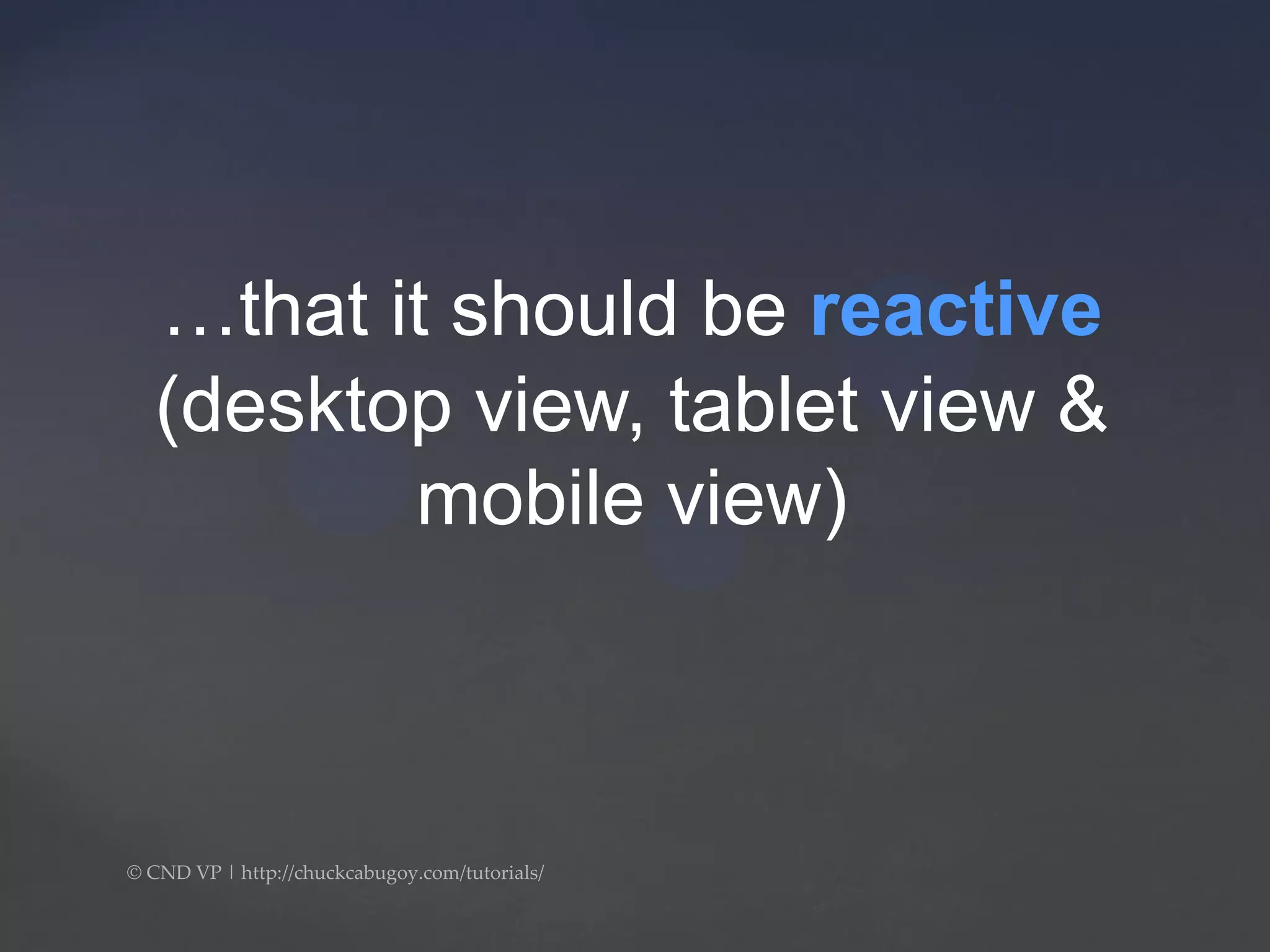 …that it should be reactive (desktop view, tablet view & mobile view)

© CND VP | http://chuckcabugoy.com/tutorials/